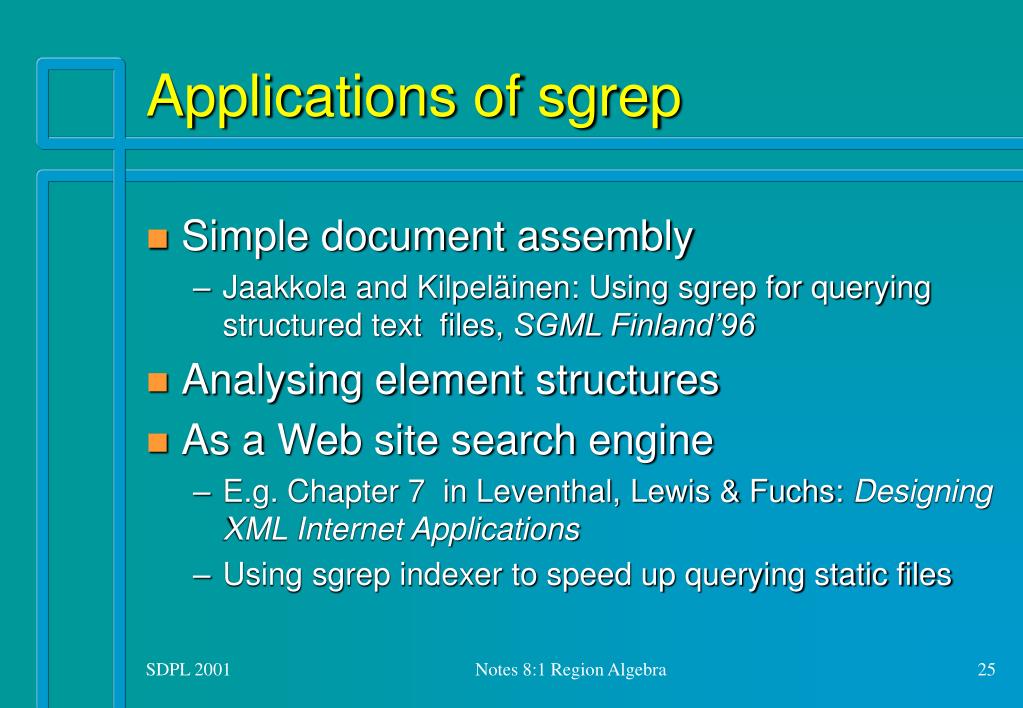 Applications of sgrep

Simple document assembly

– Jaakkola and Kilpeläinen: Using sgrep for querying structured text files, SGML Finland'96

Analysing element structures

As a Web site search engine

– E.g. Chapter 7 in Leventhal, Lewis & Fuchs: Designing XML Internet Applications

– Using sgrep indexer to speed up querying static files

SDPL 2001

Notes 8:1 Region Algebra

25